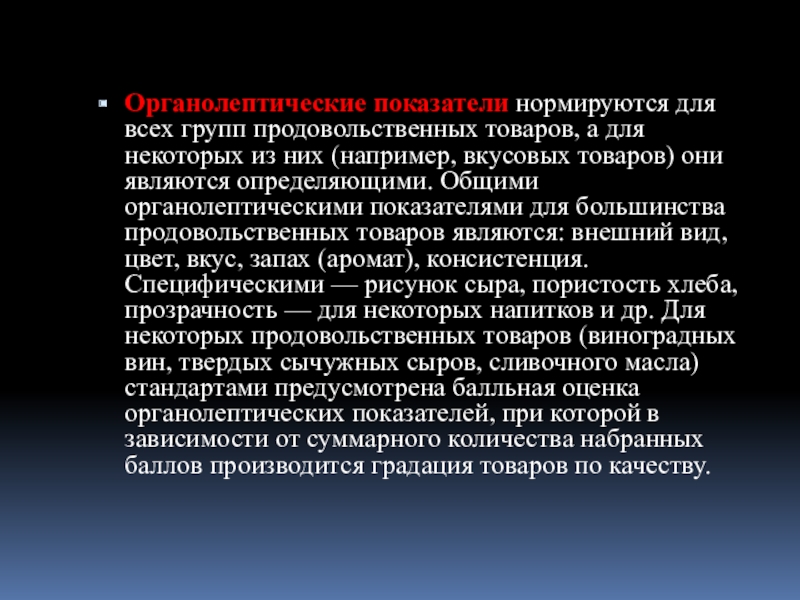 Органолептические показатели нормируются для всех групп продовольственных товаров, а для некоторых из них (например, вкусовых товаров) они являются определяющими. Общими органолептическими показателями для большинства продовольственных товаров являются: внешний вид, цвет, вкус, запах (аромат), консистенция. Специфическими — рисунок сыра, пористость хлеба, прозрачность — для некоторых напитков и др. Для некоторых продовольственных товаров (виноградных вин, твердых сычужных сыров, сливочного масла) стандартами предусмотрена балльная оценка органолептических показателей, при которой в зависимости от суммарного количества набранных баллов производится градация товаров по качеству.